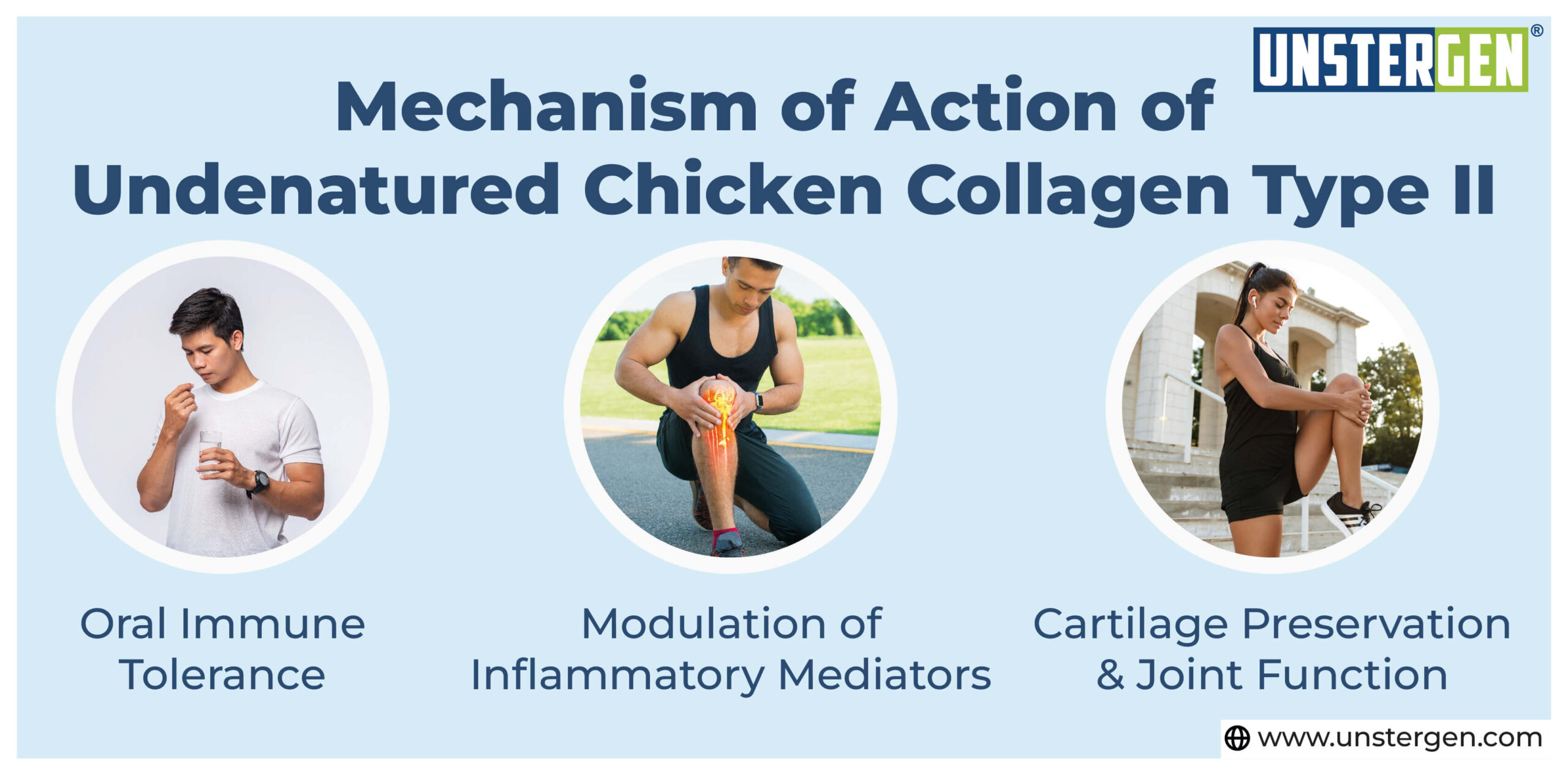 UNSTERGEN®

Mechanism of Action of Undenatured Chicken Collagen Type II

Oral Immune Tolerance

Modulation of Inflammatory Mediators

Cartilage Preservation & Joint Function

www.unstergen.com